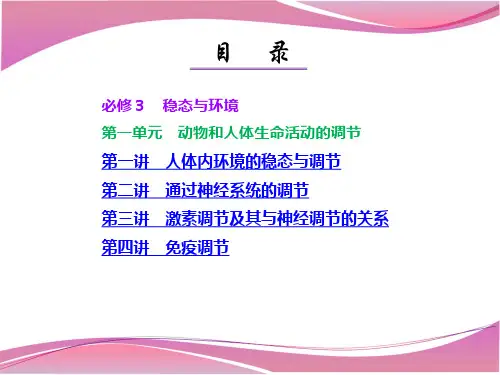 目　录

必修 3　稳态与环境

第一单元　动物和人体生命活动的调节

第一讲　人体内环境的稳态与调节

第二讲　通过神经系统的调节

第三讲　激素调节及其与神经调节的关系

第四讲　免疫调节